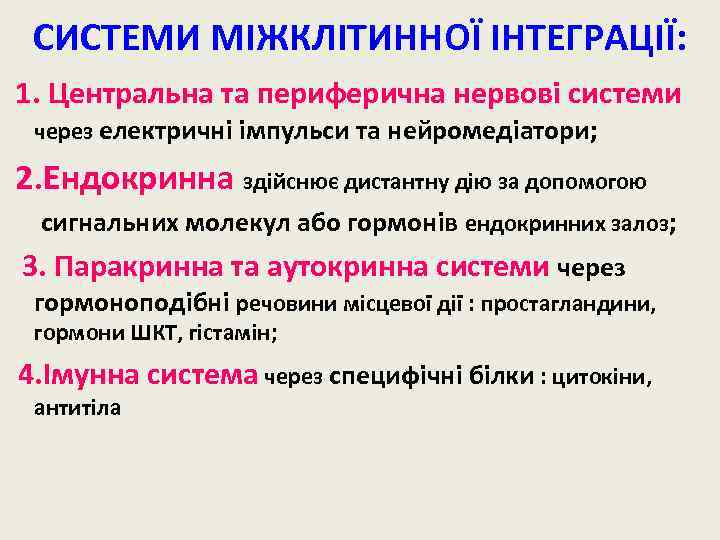 СИСТЕМИ МІЖКЛІТИННОЇ ІНТЕГРАЦІЇ:

1. Центральна та периферична нервові системи через електричні імпульси та нейромедіатори;

2.Ендокринна здійснює дистантну дію за допомогою сигнальних молекул або гормонів ендокринних залоз;

3. Паракринна та аутокринна системи через гормоноподібні речовини місцевої дії : простагландини, гормони ШКТ, гістамін;

4.Імунна система через специфічні білки : цитокіни, антитіла